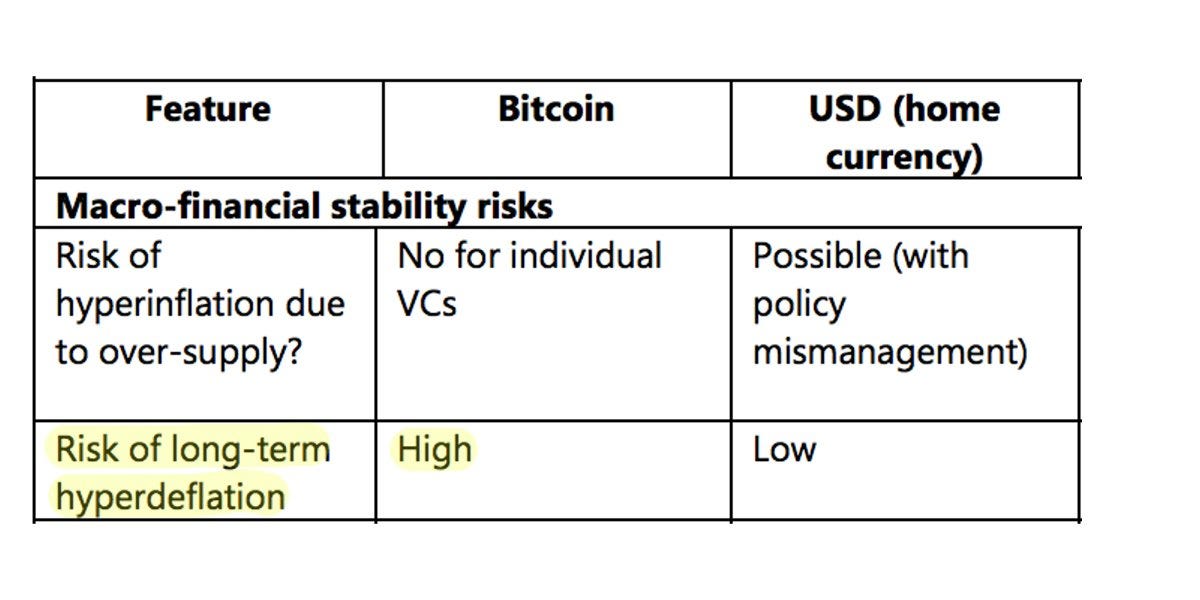 | Feature | Bitcoin | USD (home currency) |
|---|---|---|
| **Macro-financial stability risks** | | |
| Risk of hyperinflation due to over-supply? | No for individual VCs | Possible (with policy mismanagement) |
| Risk of long-term hyperdeflation | High | Low |